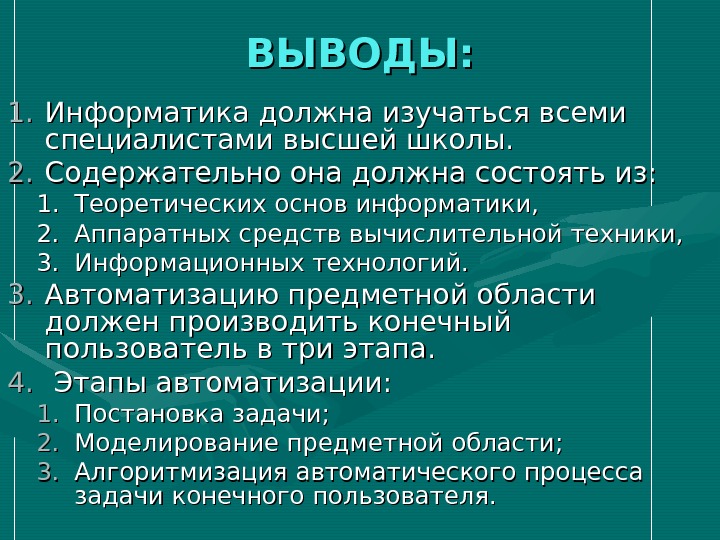 ВЫВОДЫ:

1. Информатика должна изучаться всеми специалистами высшей школы.
2. Содержательно она должна состоять из:
   1. Теоретических основ информатики,
   2. Аппаратных средств вычислительной техники,
   3. Информационных технологий.
3. Автоматизацию предметной области должен производить конечный пользователь в три этапа.
4. Этапы автоматизации:
   1. Постановка задачи;
   2. Моделирование предметной области;
   3. Алгоритмизация автоматического процесса задачи конечного пользователя.